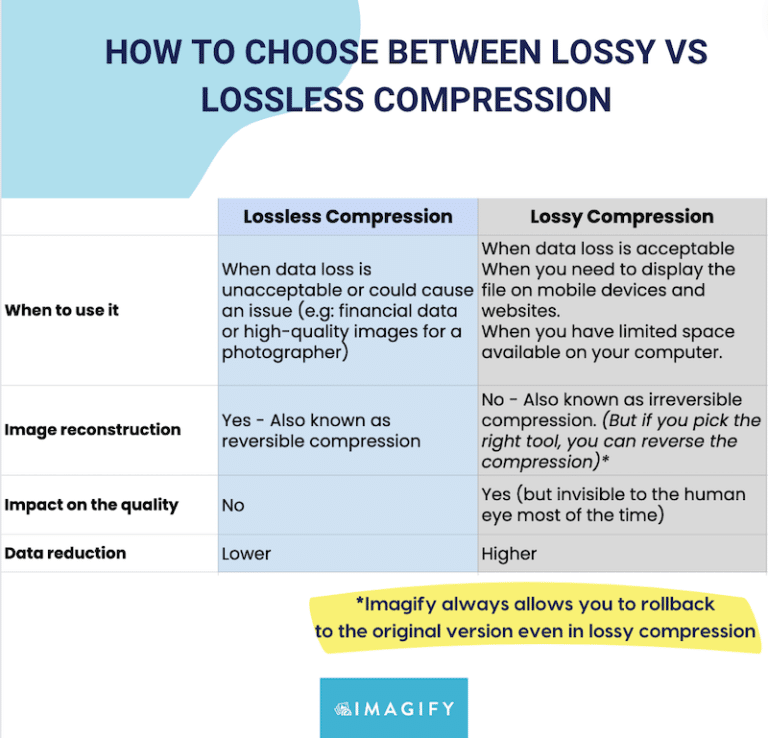 HOW TO CHOOSE BETWEEN LOSSY VS LOSSLESS COMPRESSION

| | Lossless Compression | Lossy Compression |
|---|---|---|
| When to use it | When data loss is unacceptable or could cause an issue (e.g: financial data or high-quality images for a photographer) | When data loss is acceptable When you need to display the file on mobile devices and websites. When you have limited space available on your computer. |
| Image reconstruction | Yes - Also known as reversible compression | No - Also known as irreversible compression. (But if you pick the right tool, you can reverse the compression)* |
| Impact on the quality | No | Yes (but invisible to the human eye most of the time) |
| Data reduction | Lower | Higher |

*Imagify always allows you to rollback to the original version even in lossy compression

IMAGIFY